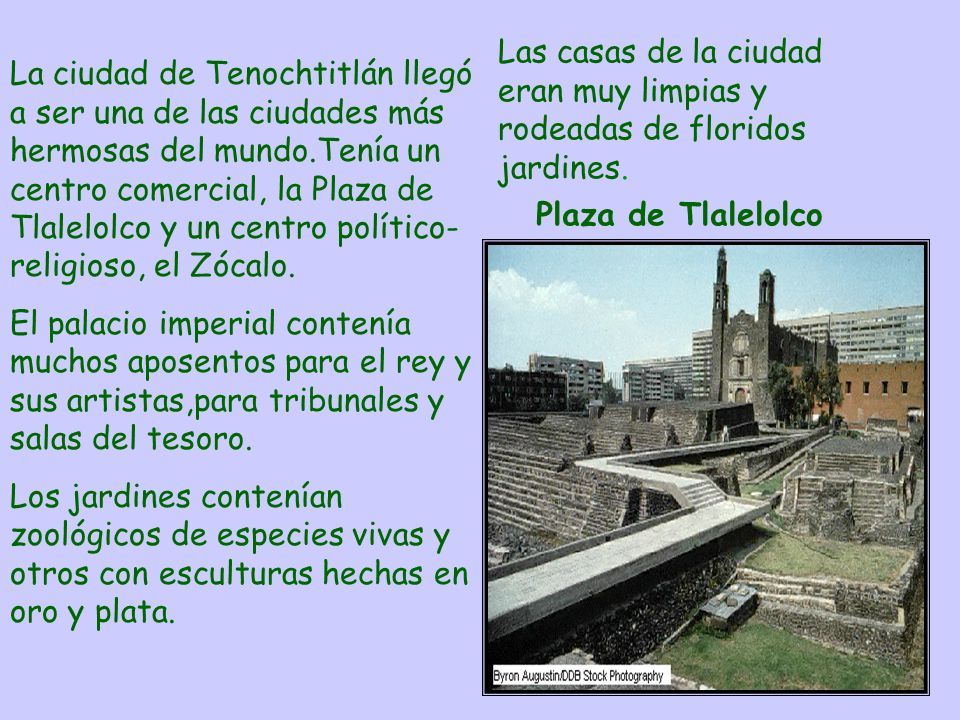 La ciudad de Tenochtitlán llegó a ser una de las ciudades más hermosas del mundo.Tenía un centro comercial, la Plaza de Tlalelolco y un centro político-religioso, el Zócalo.

El palacio imperial contenía muchos aposentos para el rey y sus artistas,para tribunales y salas del tesoro.

Los jardines contenían zoológicos de especies vivas y otros con esculturas hechas en oro y plata.

Las casas de la ciudad eran muy limpias y rodeadas de floridos jardines.

Plaza de Tlalelolco

Byron Augustin/DDB Stock Photography